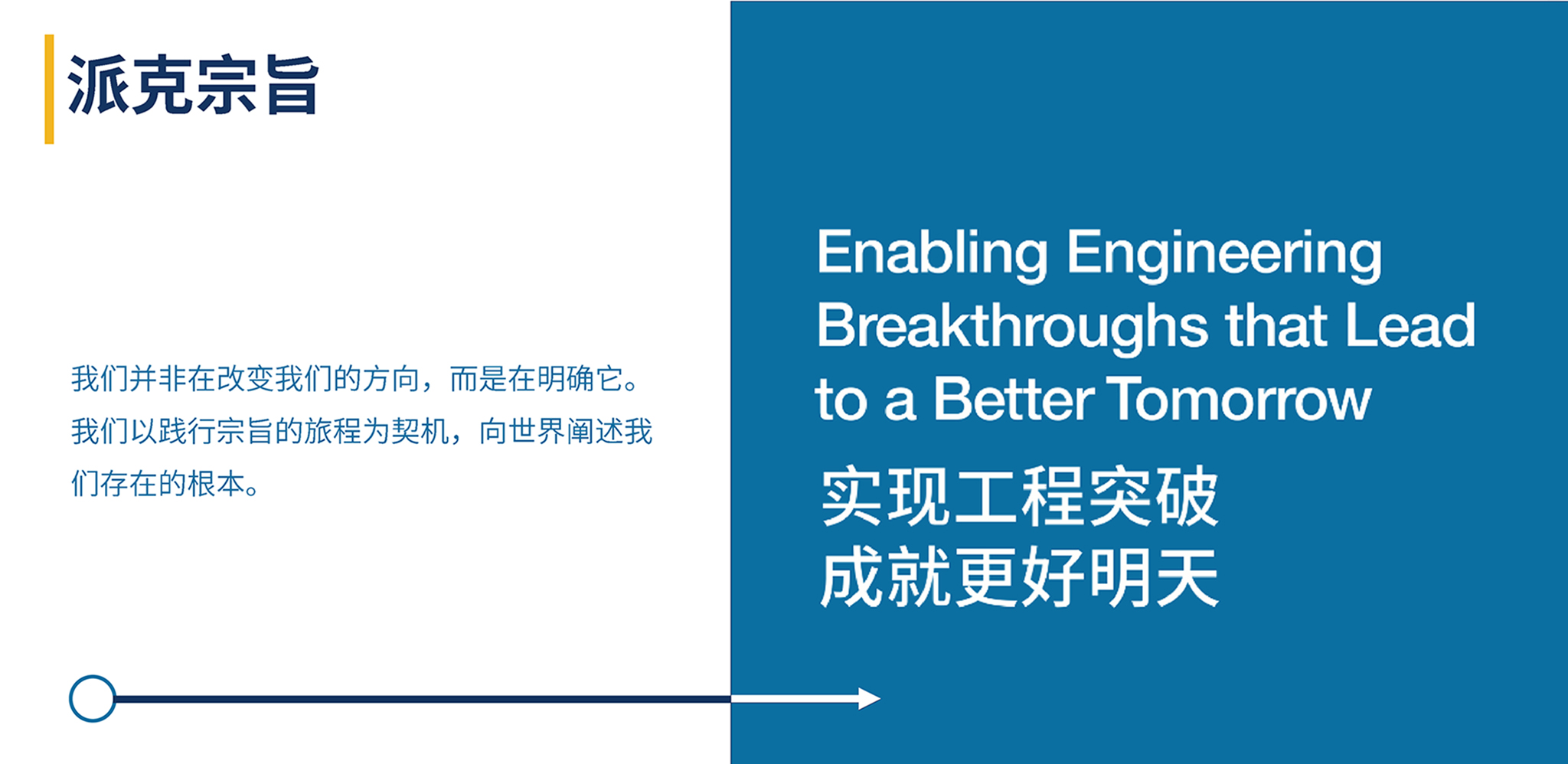 派克宗旨

我们并非在改变我们的方向，而是在明确它。我们以践行宗旨的旅程为契机，向世界阐述我们存在的根本。

Enabling Engineering Breakthroughs that Lead to a Better Tomorrow

实现工程突破
成就更好明天